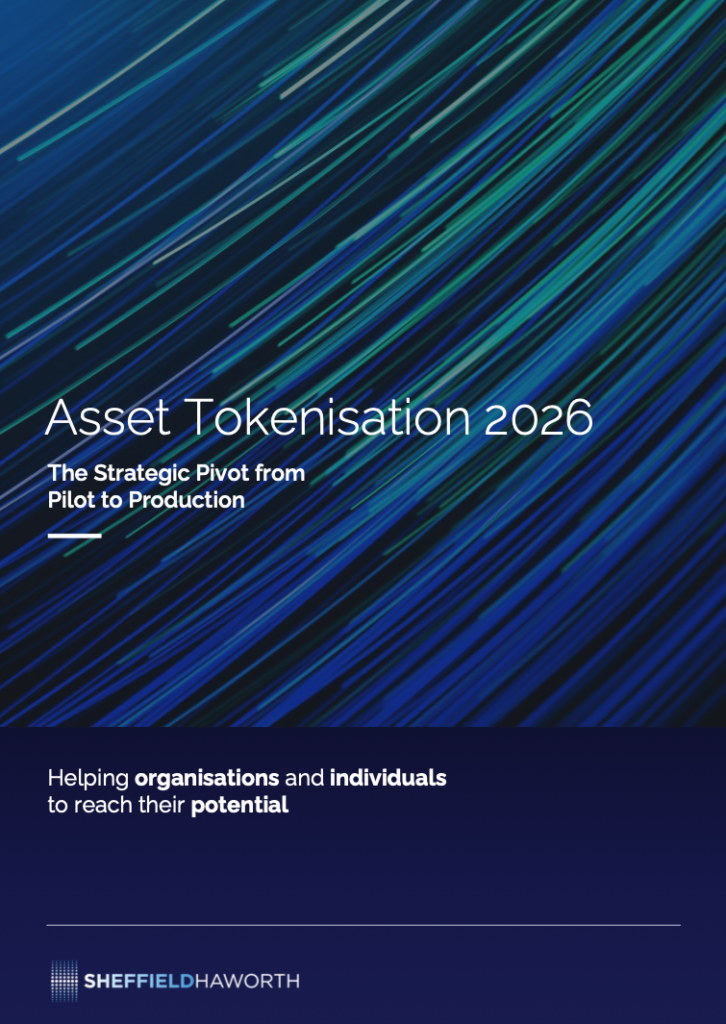 Asset Tokenisation 2026

The Strategic Pivot from Pilot to Production

Helping organisations and individuals to reach their potential

SHEFFIELDHAWORTH